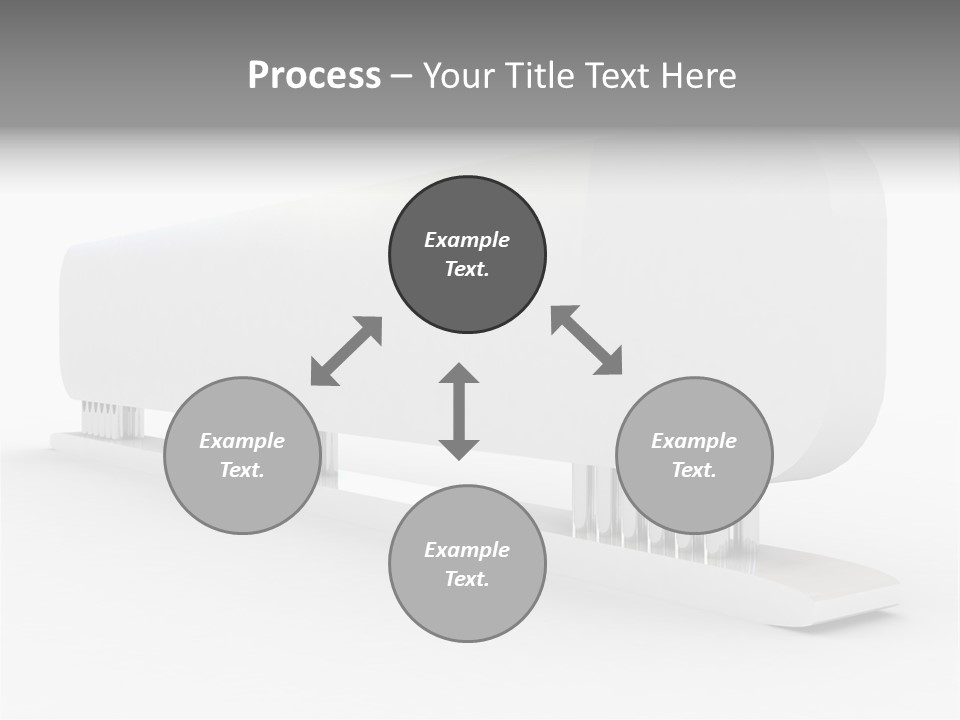 Process – Your Title Text Here

Example Text.

Example Text.

Example Text.

Example Text.